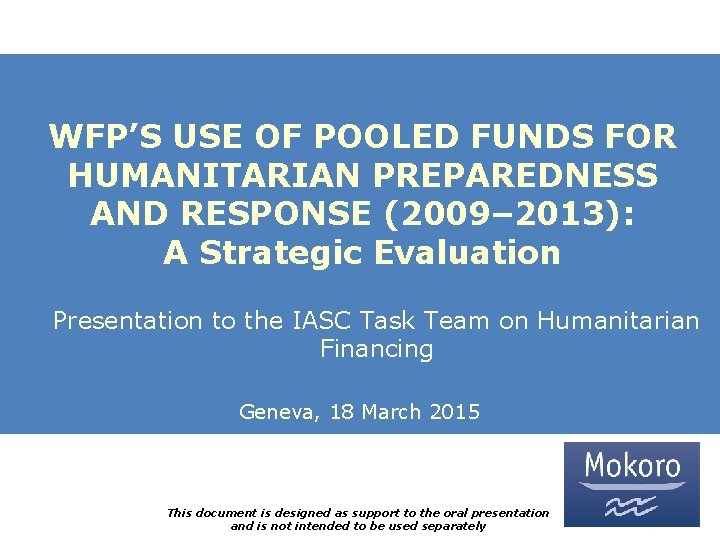 WFP'S USE OF POOLED FUNDS FOR HUMANITARIAN PREPAREDNESS AND RESPONSE (2009–2013): A Strategic Evaluation

Presentation to the IASC Task Team on Humanitarian Financing

Geneva, 18 March 2015

Mokoro

This document is designed as support to the oral presentation and is not intended to be used separately